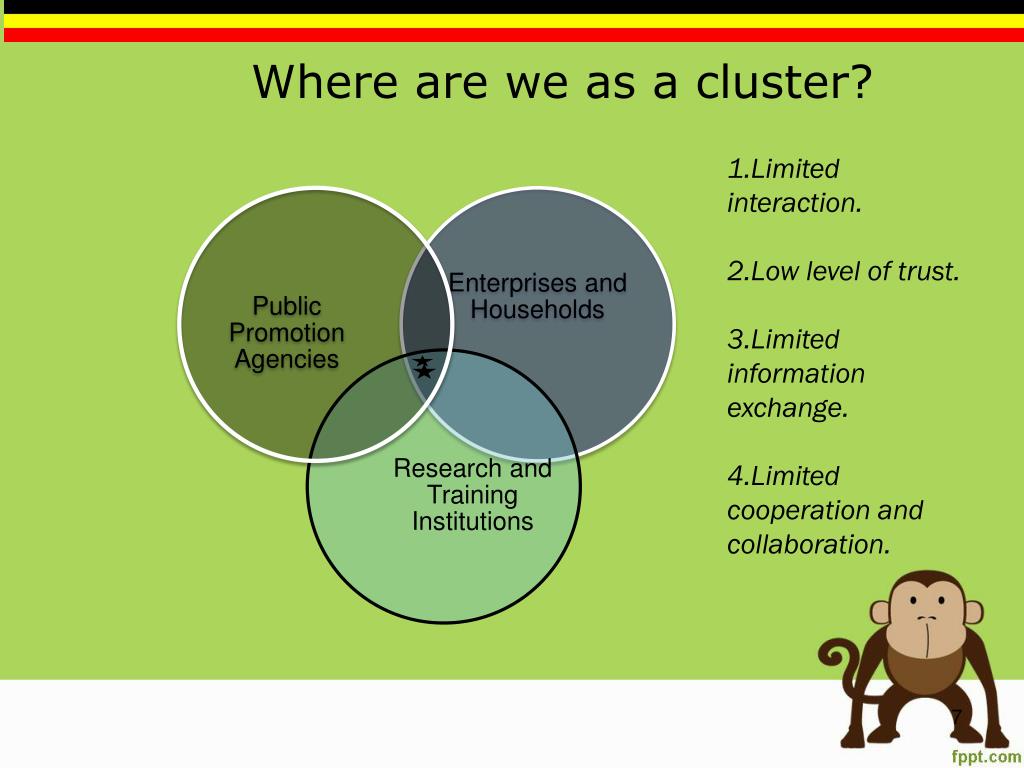 Where are we as a cluster?

Public Promotion Agencies

Enterprises and Households

Research and Training Institutions

1.Limited interaction.

2.Low level of trust.

3.Limited information exchange.

4.Limited cooperation and collaboration.

7

fppt.com